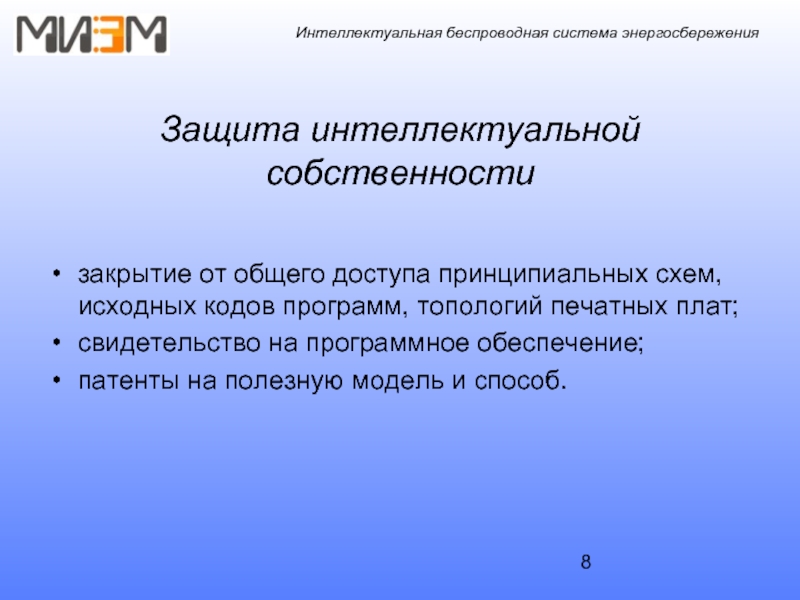 МИЭМ

Интеллектуальная беспроводная система энергосбережения

Защита интеллектуальной собственности

• закрытие от общего доступа принципиальных схем, исходных кодов программ, топологий печатных плат;
• свидетельство на программное обеспечение;
• патенты на полезную модель и способ.

8